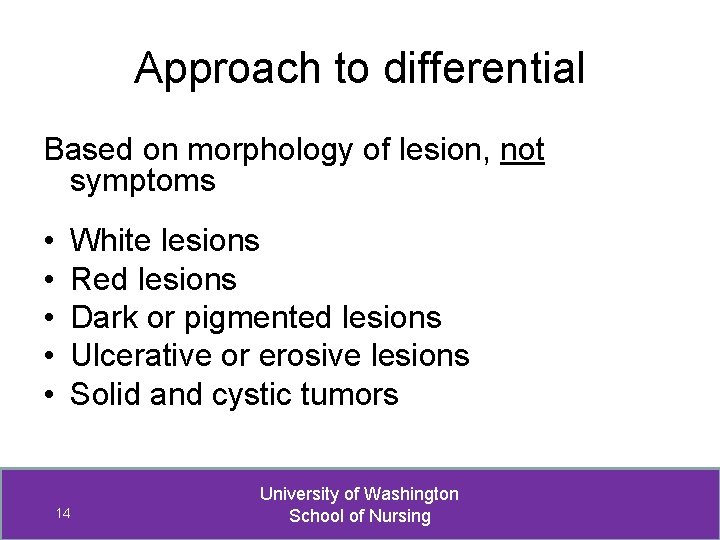 Approach to differential

Based on morphology of lesion, not symptoms

• White lesions
• Red lesions
• Dark or pigmented lesions
• Ulcerative or erosive lesions
• Solid and cystic tumors

14

University of Washington
School of Nursing